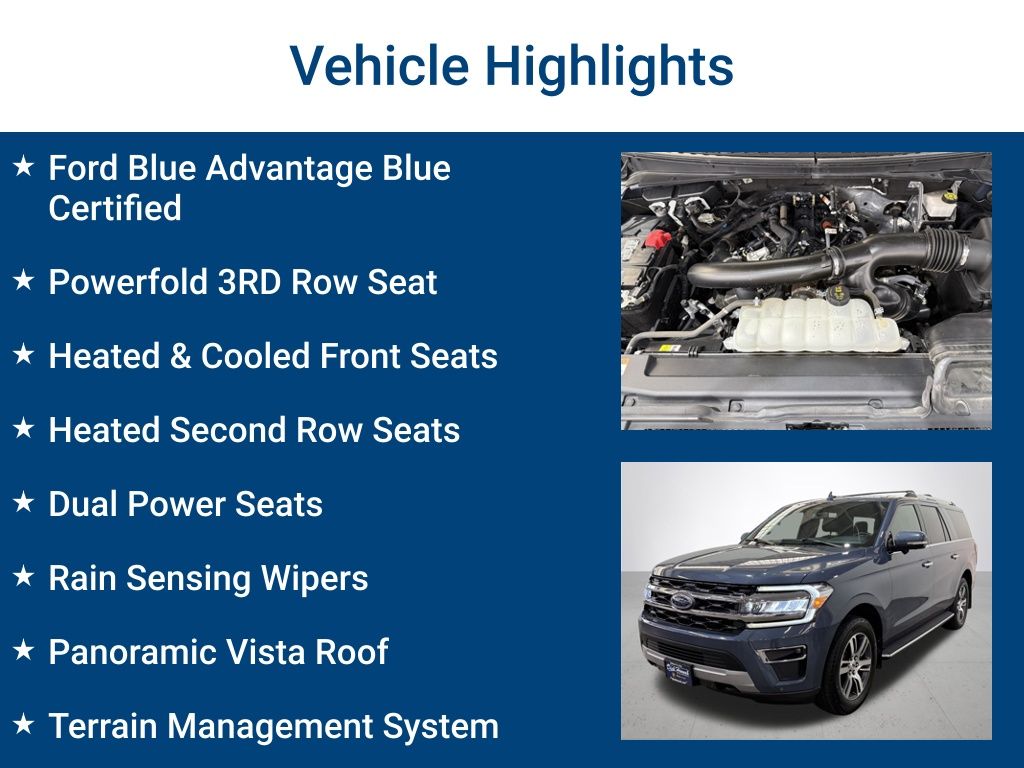 Vehicle Highlights

★ Ford Blue Advantage Blue Certified

★ Powerfold 3RD Row Seat

★ Heated & Cooled Front Seats

★ Heated Second Row Seats

★ Dual Power Seats

★ Rain Sensing Wipers

★ Panoramic Vista Roof

★ Terrain Management System